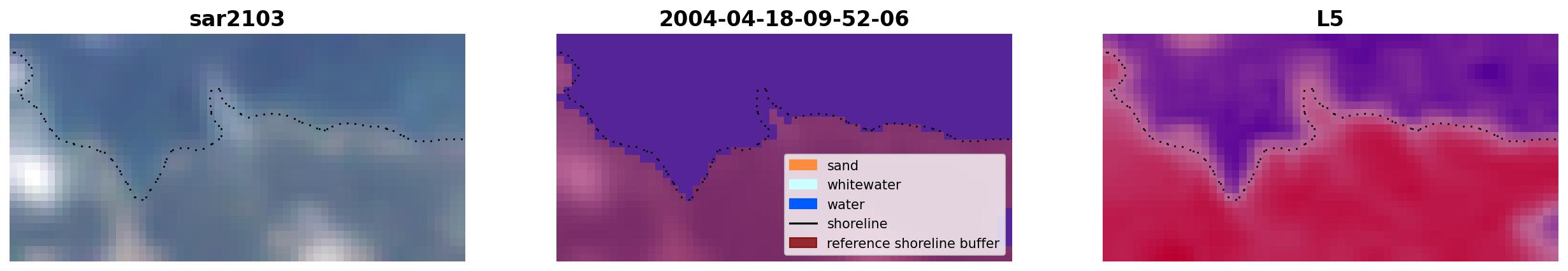 sar2103

2004-04-18-09-52-06

sand
whitewater
water
shoreline
reference shoreline buffer

L5